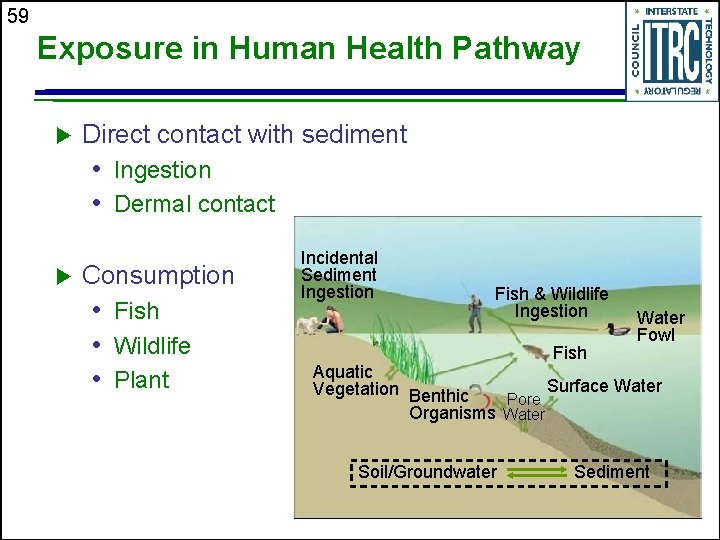 59

Exposure in Human Health Pathway

INTERSTATE TECHNOLOGY REGULATORY COUNCIL ITRC

▶ Direct contact with sediment
• Ingestion
• Dermal contact

▶ Consumption
• Fish
• Wildlife
• Plant

Incidental Sediment Ingestion

Fish & Wildlife Ingestion

Water Fowl

Fish

Aquatic Vegetation

Benthic Organisms

Pore Water

Surface Water

Soil/Groundwater

Sediment